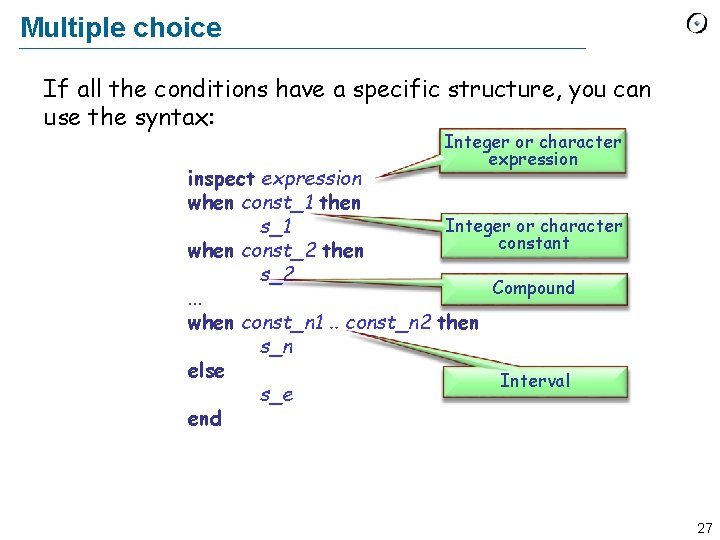 Multiple choice

If all the conditions have a specific structure, you can use the syntax:

inspect expression
when const_1 then
s_1
when const_2 then
s_2
...
when const_n1 .. const_n2 then
s_n
else
s_e
end

Integer or character expression

Integer or character constant

Compound

Interval

27